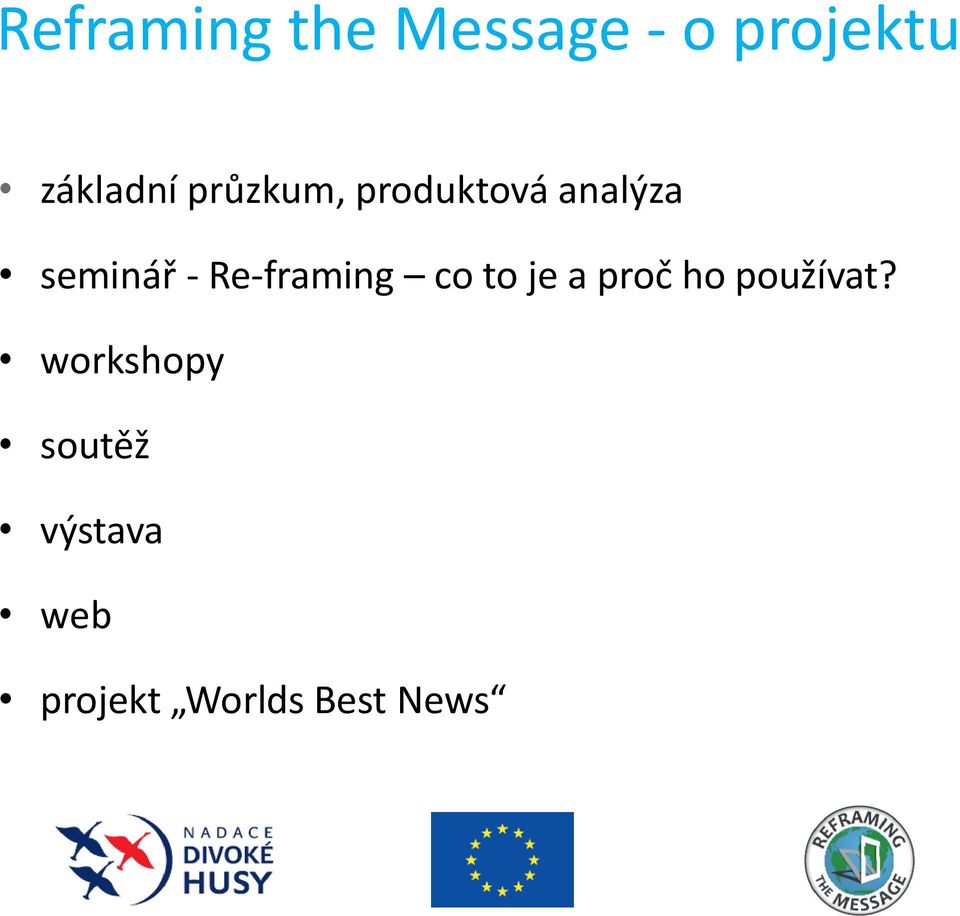 Reframing the Message - o projektu

• základní průzkum, produktová analýza

• seminář - Re-framing – co to je a proč ho používat?

• workshopy

• soutěž

• výstava

• web

• projekt „Worlds Best News“

NADACE DIVOKÉ HUSY

REFRAMING THE MESSAGE